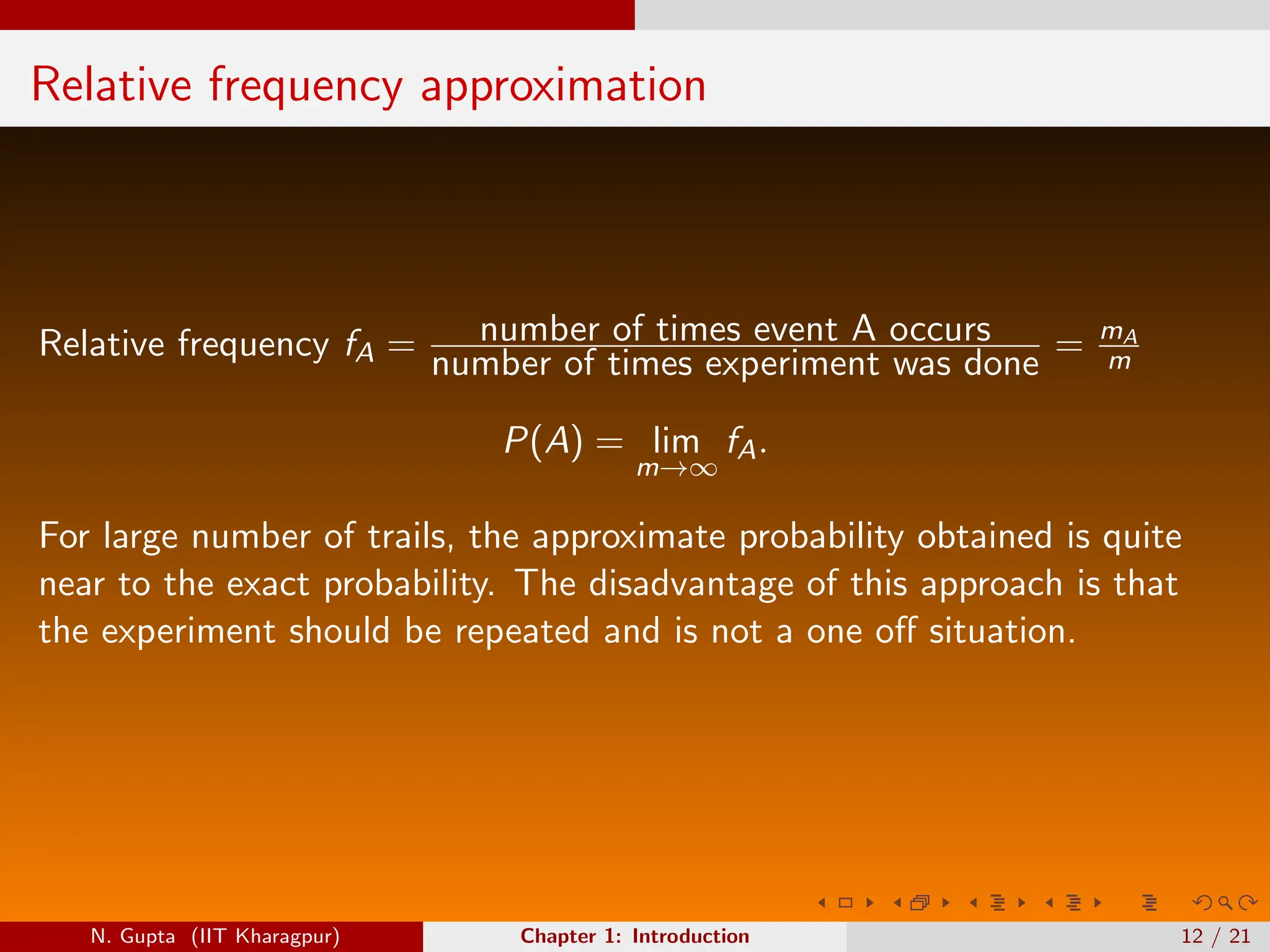 Relative frequency approximation

Relative frequency $f_A = \frac{\text{number of times event A occurs}}{\text{number of times experiment was done}} = \frac{m_A}{m}$

$P(A) = \lim_{m \to \infty} f_A.$

For large number of trails, the approximate probability obtained is quite near to the exact probability. The disadvantage of this approach is that the experiment should be repeated and is not a one off situation.

N. Gupta (IIT Kharagpur) Chapter 1: Introduction 12 / 21